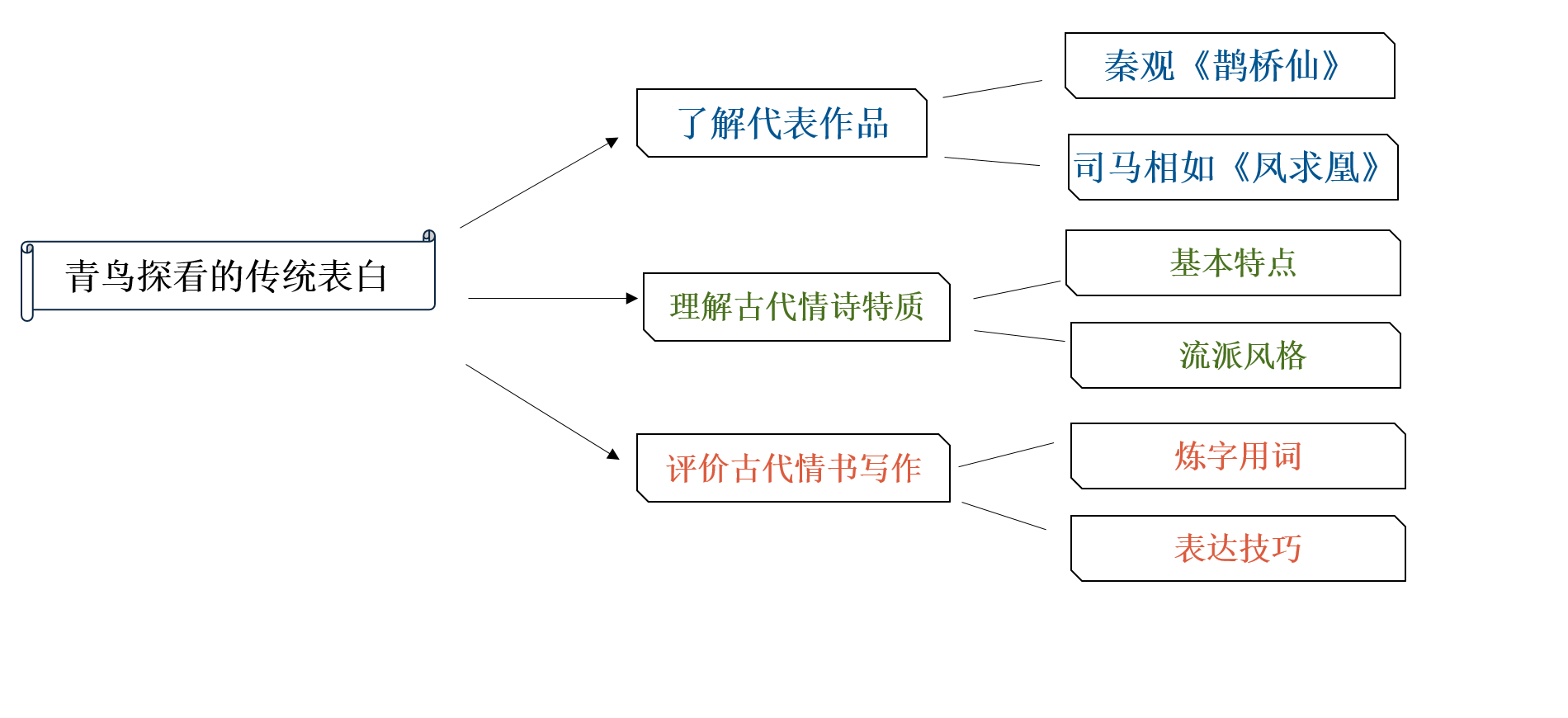 青鸟探看的传统表白

了解代表作品

秦观《鹊桥仙》

司马相如《凤求凰》

理解古代情诗特质

基本特点

流派风格

评价古代情书写作

炼字用词

表达技巧